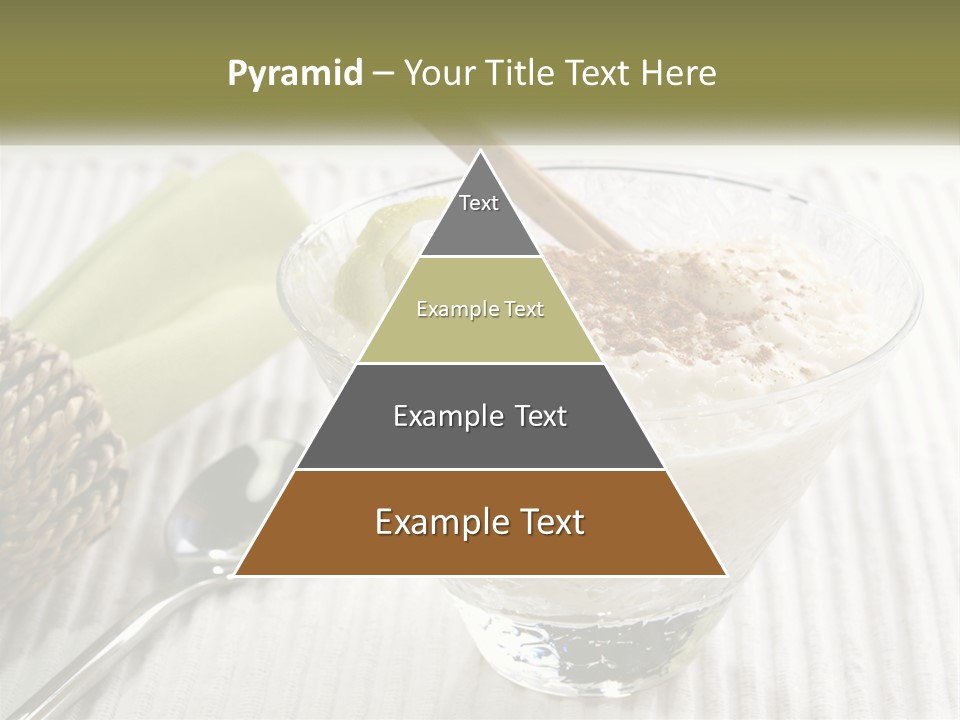 Pyramid – Your Title Text Here

Text

Example Text

Example Text

Example Text